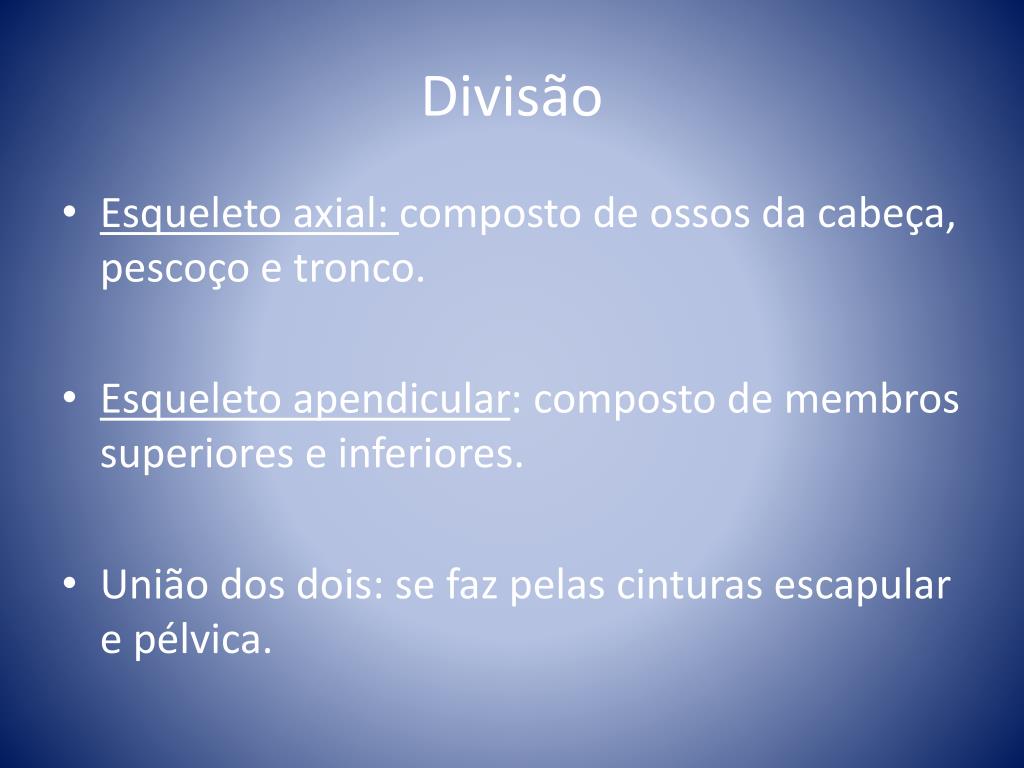 Divisão

• Esqueleto axial: composto de ossos da cabeça, pescoço e tronco.

• Esqueleto apendicular: composto de membros superiores e inferiores.

• União dos dois: se faz pelas cinturas escapular e pélvica.